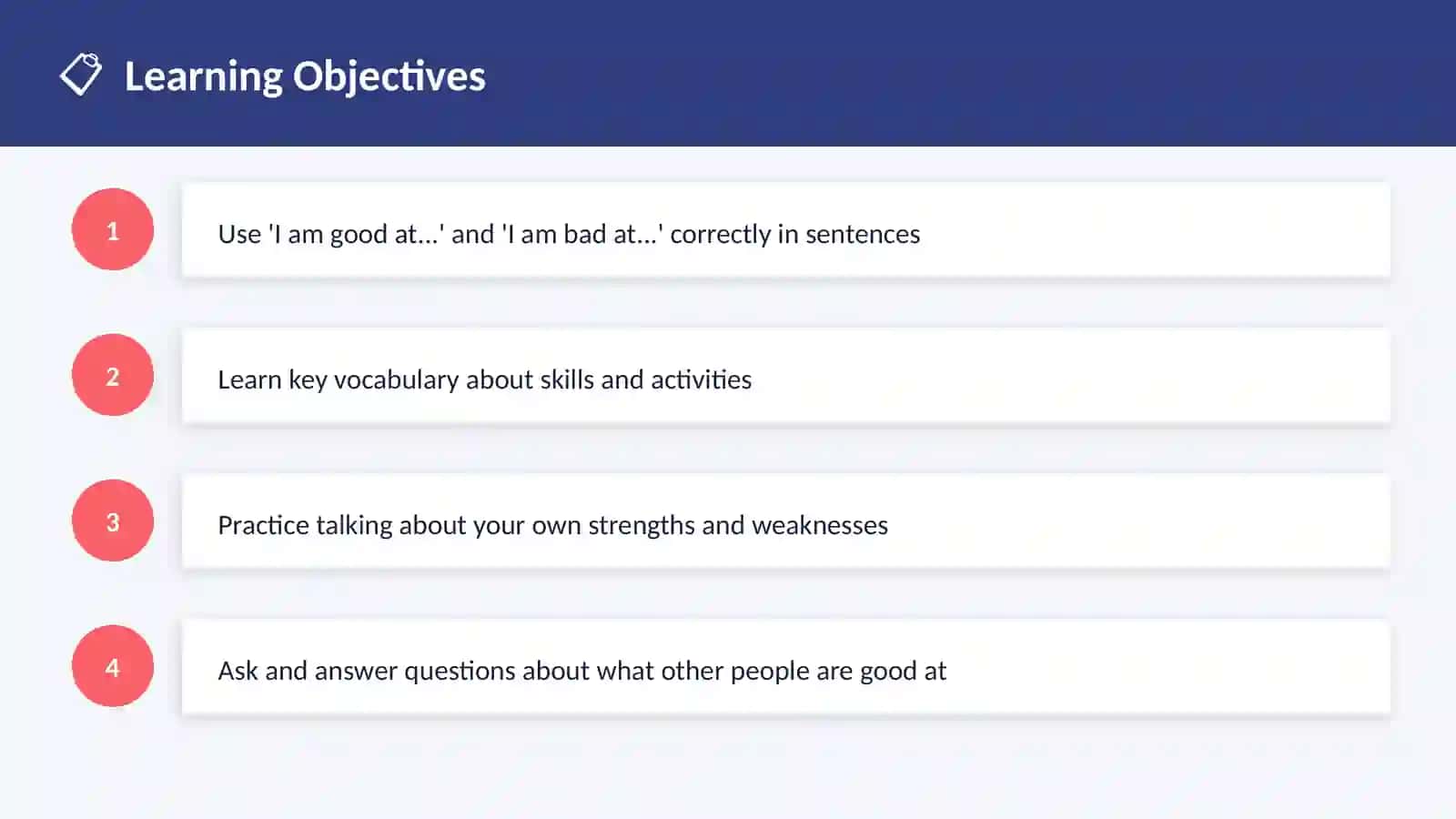 Learning Objectives

1

Use 'I am good at...' and 'I am bad at...' correctly in sentences

2

Learn key vocabulary about skills and activities

3

Practice talking about your own strengths and weaknesses

4

Ask and answer questions about what other people are good at